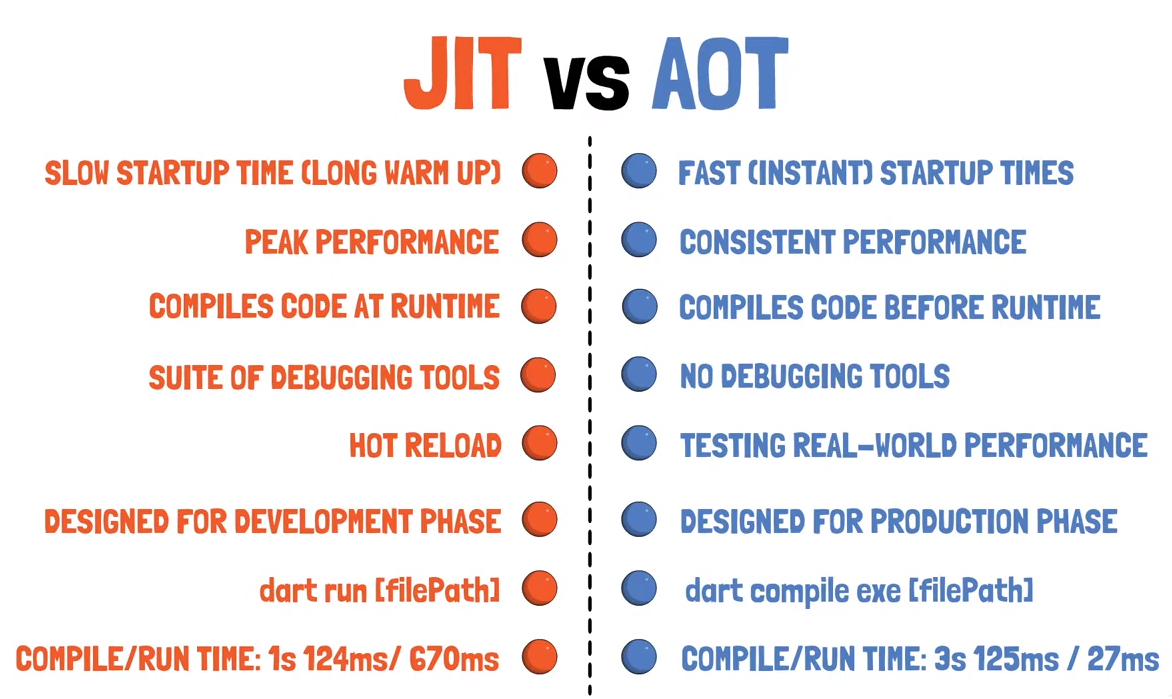 JIT vs AOT

SLOW STARTUP TIME (LONG WARM UP)
PEAK PERFORMANCE
COMPILES CODE AT RUNTIME
SUITE OF DEBUGGING TOOLS
HOT RELOAD
DESIGNED FOR DEVELOPMENT PHASE
dart run [filePath]
COMPILE/RUN TIME: 1s 124ms/ 670ms

FAST (INSTANT) STARTUP TIMES
CONSISTENT PERFORMANCE
COMPILES CODE BEFORE RUNTIME
NO DEBUGGING TOOLS
TESTING REAL-WORLD PERFORMANCE
DESIGNED FOR PRODUCTION PHASE
dart compile exe [filePath]
COMPILE/RUN TIME: 3s 125ms / 27ms